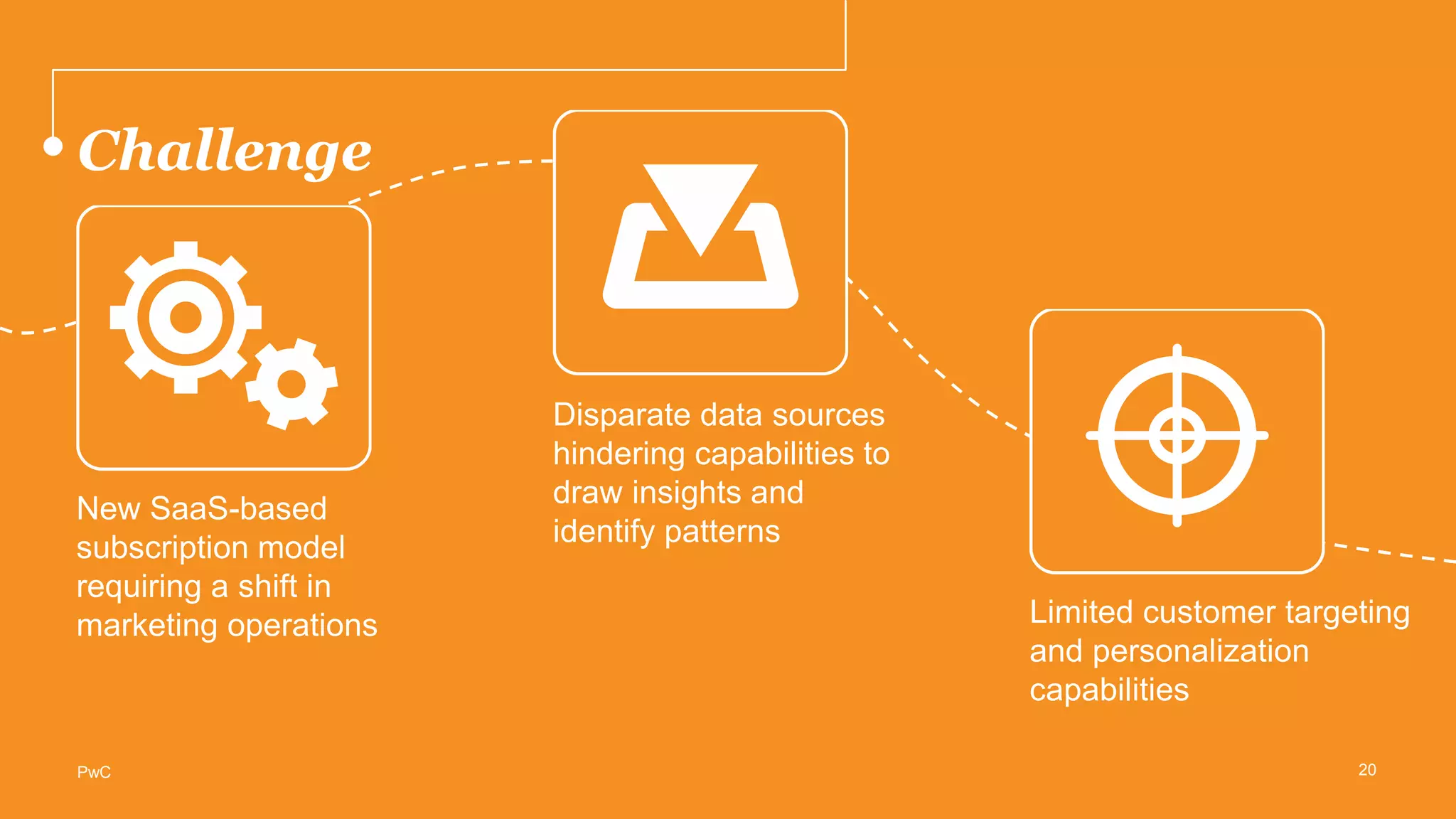 Challenge

New SaaS-based subscription model requiring a shift in marketing operations

Disparate data sources hindering capabilities to draw insights and identify patterns

Limited customer targeting and personalization capabilities

PwC

20